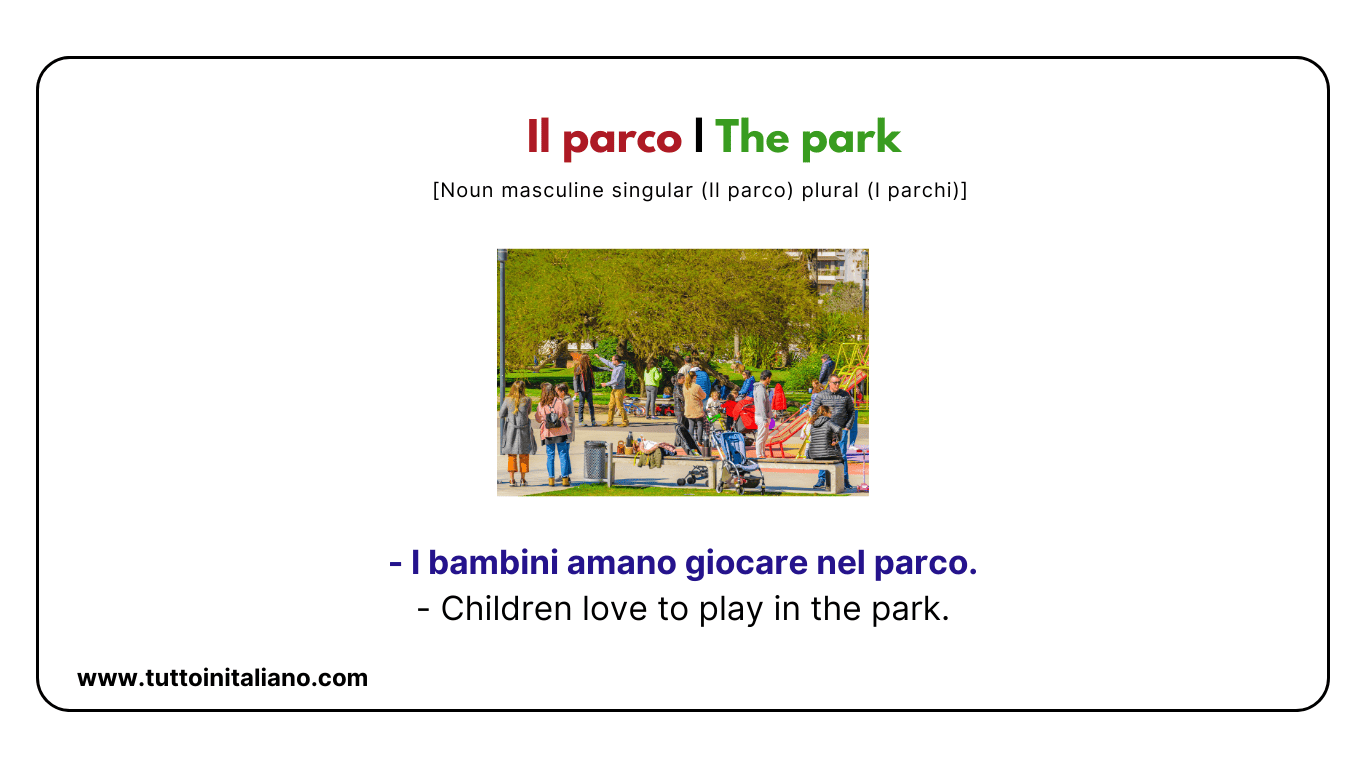 Il parco | The park

[Noun masculine singular (Il parco) plural (I parchi)]

- I bambini amano giocare nel parco.
- Children love to play in the park.

www.tuttoinitaliano.com